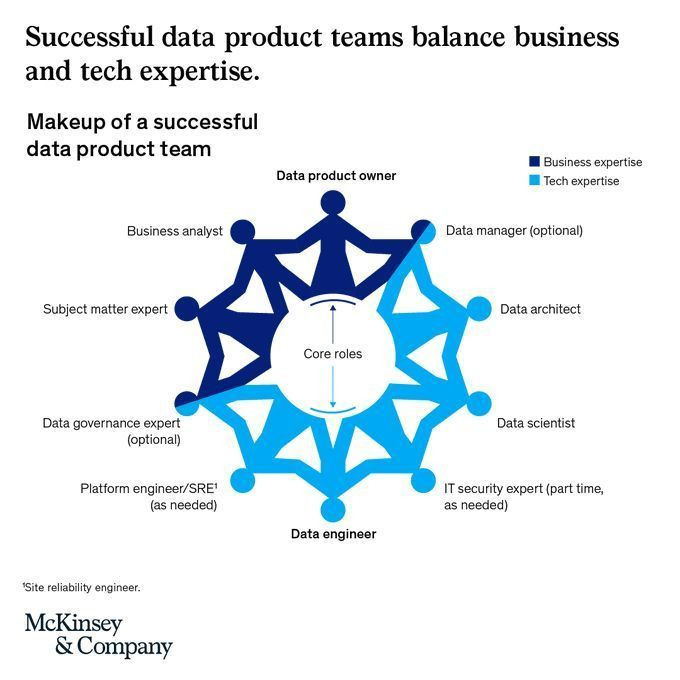 Successful data product teams balance business and tech expertise.

Makeup of a successful data product team

Business expertise
Tech expertise

Data product owner

Business analyst

Data manager (optional)

Subject matter expert

Data architect

Core roles

Data governance expert (optional)

Data scientist

Platform engineer/SRE$^1$ (as needed)

IT security expert (part time, as needed)

Data engineer

$^1$Site reliability engineer.

McKinsey & Company